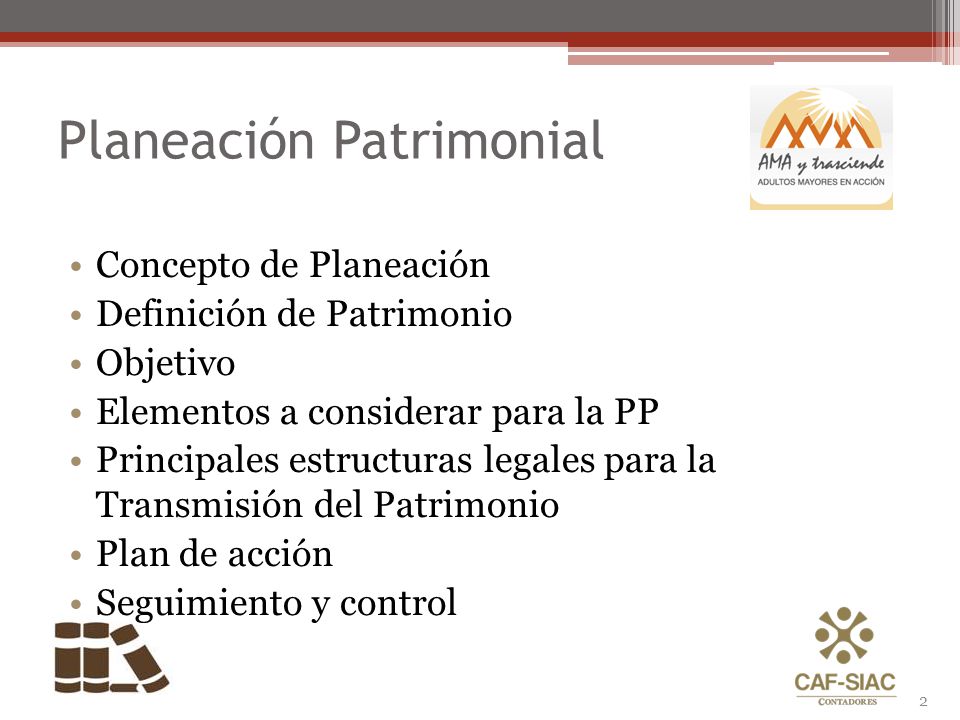 Planeación Patrimonial

AMA y trasciende
ADULTOS MAYORES EN ACCIÓN

• Concepto de Planeación
• Definición de Patrimonio
• Objetivo
• Elementos a considerar para la PP
• Principales estructuras legales para la Transmisión del Patrimonio
• Plan de acción
• Seguimiento y control

CAF-SIAC
CONTADORES

2